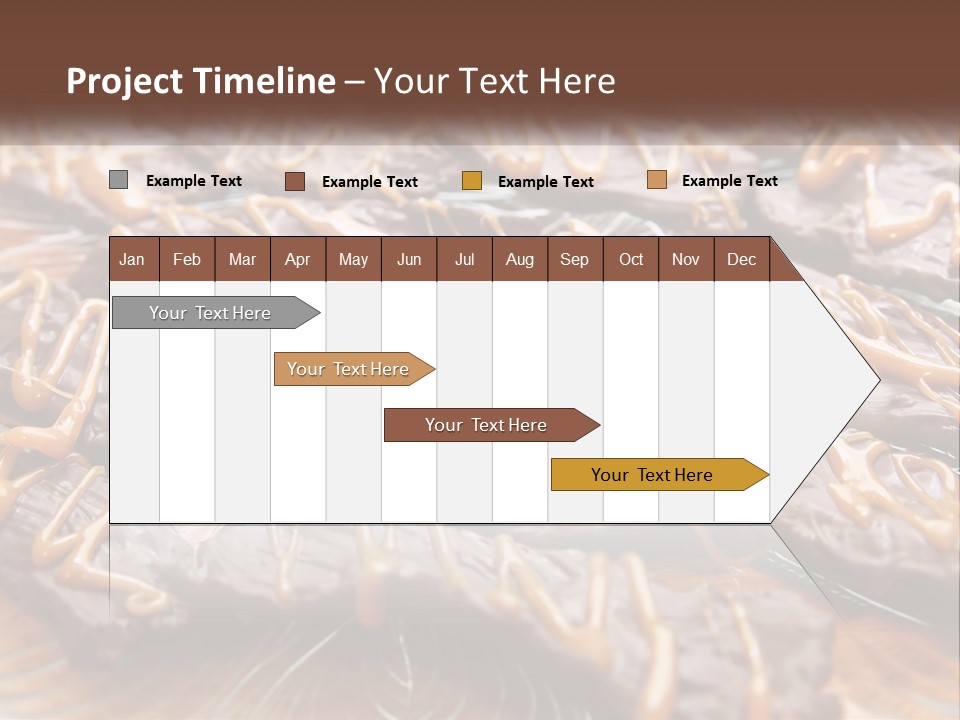 Project Timeline – Your Text Here

Example Text
Example Text
Example Text
Example Text

| Jan | Feb | Mar | Apr | May | Jun | Jul | Aug | Sep | Oct | Nov | Dec |
|---|---|---|---|---|---|---|---|---|---|---|---|

Your Text Here
Your Text Here
Your Text Here
Your Text Here